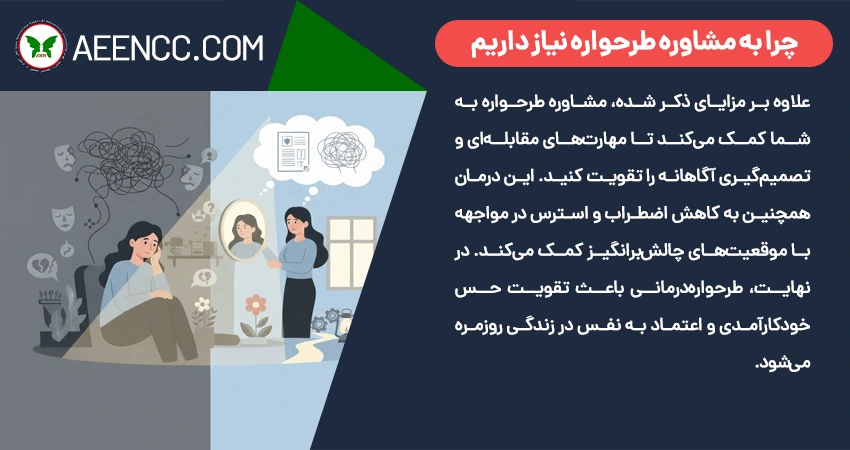 AEENCC.COM

چرا به مشاوره طرحواره نیاز داریم

علاوه بر مزایای ذکر شده، مشاوره طرحواره به شما کمک می‌کند تا مهارت‌های مقابله‌ای و تصمیم‌گیری آگاهانه را تقویت کنید. این درمان همچنین به کاهش اضطراب و استرس در مواجهه با موقعیت‌های چالش‌برانگیز کمک می‌کند. در نهایت، طرحواره‌درمانی باعث تقویت حس خودکارآمدی و اعتماد به نفس در زندگی روزمره می‌شود.